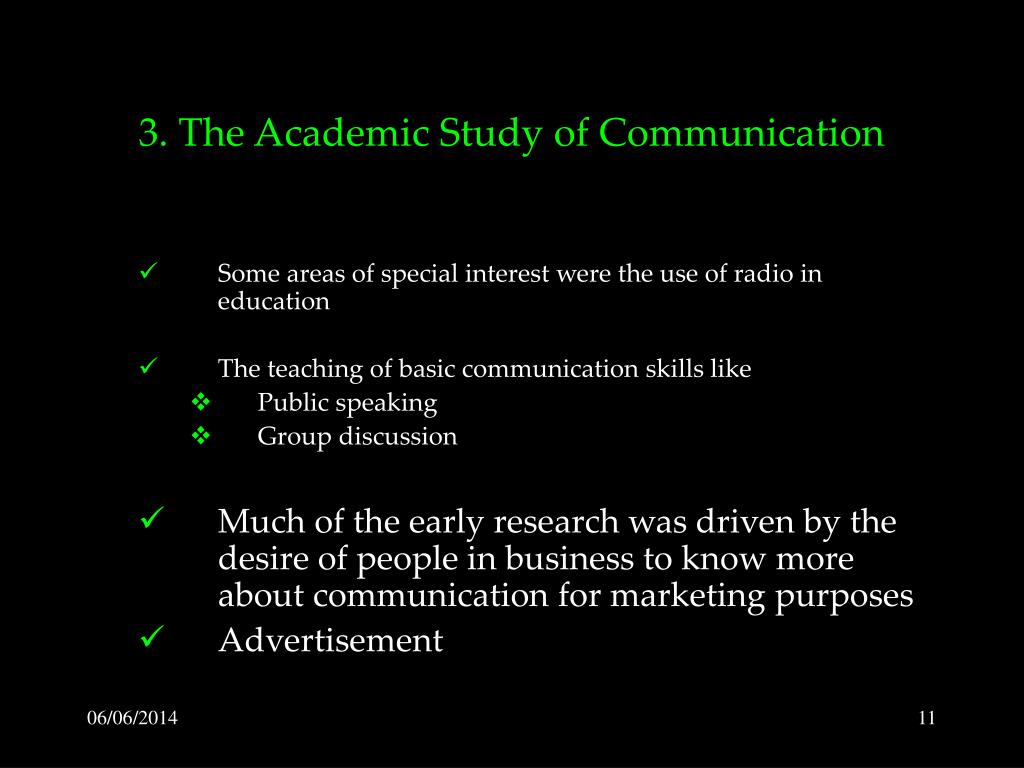 3. The Academic Study of Communication

✓ Some areas of special interest were the use of radio in education

✓ The teaching of basic communication skills like
❖ Public speaking
❖ Group discussion

✓ Much of the early research was driven by the desire of people in business to know more about communication for marketing purposes
✓ Advertisement

06/06/2014

11